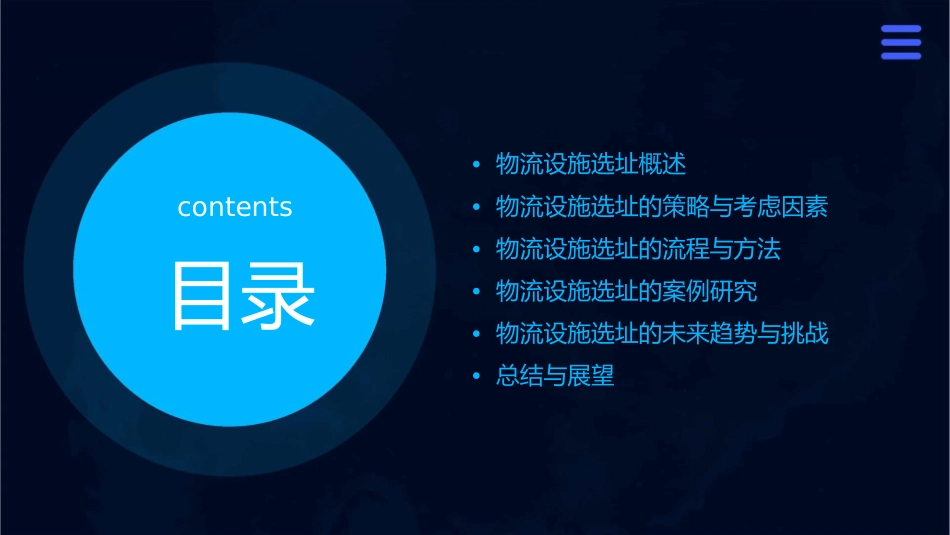 contents

目录

• 物流设施选址概述
• 物流设施选址的策略与考虑因素
• 物流设施选址的流程与方法
• 物流设施选址的案例研究
• 物流设施选址的未来趋势与挑战
• 总结与展望